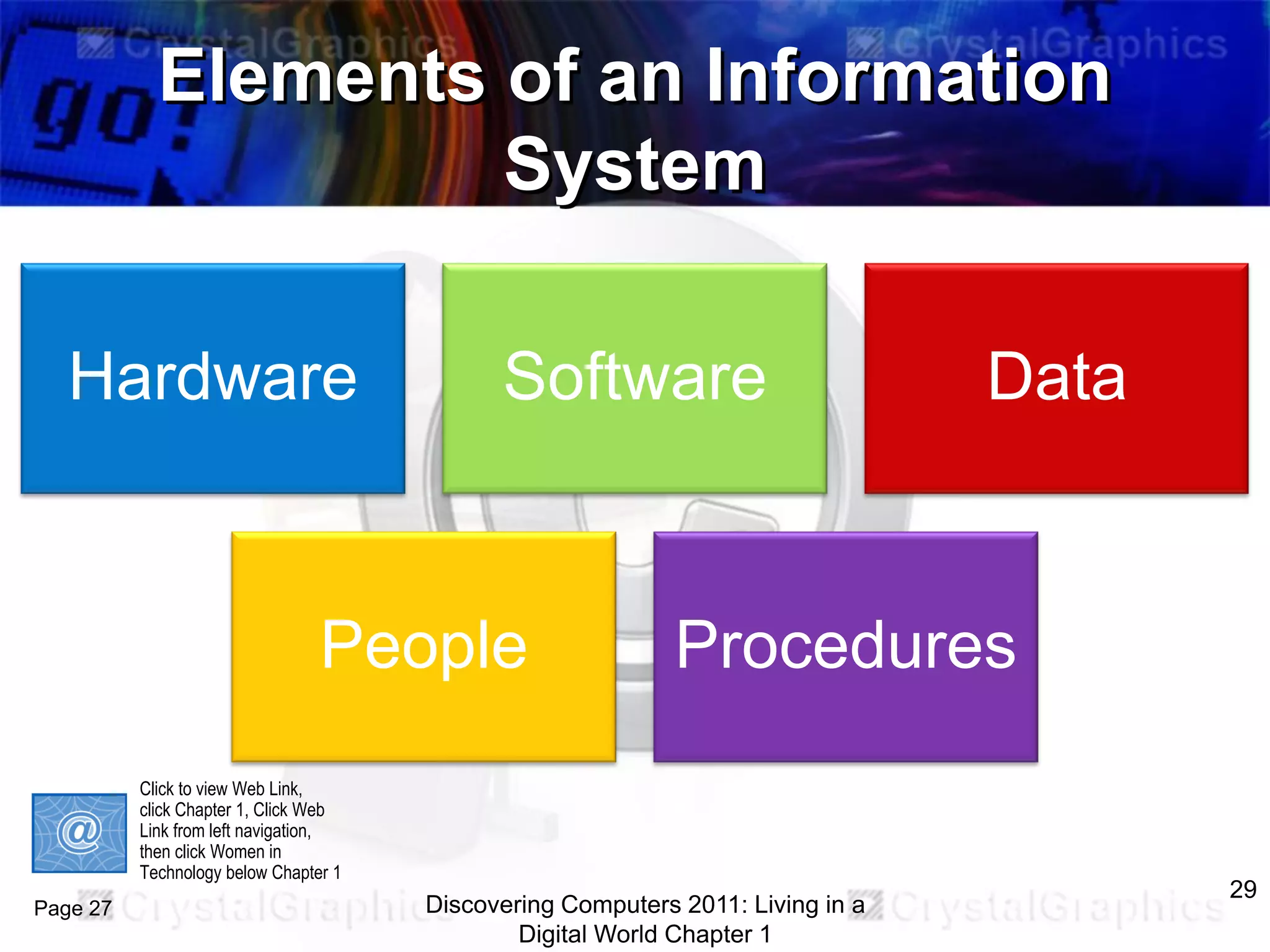 CrystalGraphics CrystalGraphics

go!

Elements of an Information System

Hardware

Software

Data

People

Procedures

@

Click to view Web Link, click Chapter 1, Click Web Link from left navigation, then click Women in Technology below Chapter 1

Page 27

CrystalGraphics

Discovering Computers 2011: Living in a Digital World Chapter 1

CrystalGraphics

29